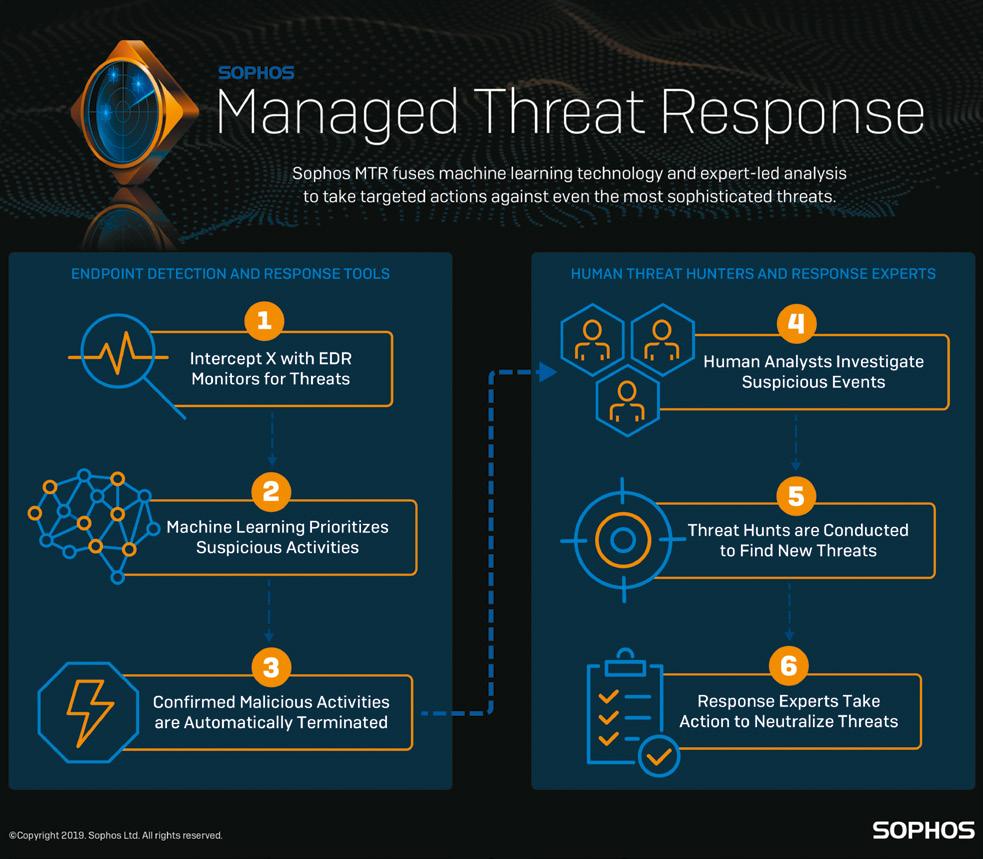 SOPHOS
Managed Threat Response

Sophos MTR fuses machine learning technology and expert-led analysis to take targeted actions against even the most sophisticated threats.

ENDPOINT DETECTION AND RESPONSE TOOLS

1
Intercept X with EDR Monitors for Threats

2
Machine Learning Prioritizes Suspicious Activities

3
Confirmed Malicious Activities are Automatically Terminated

HUMAN THREAT HUNTERS AND RESPONSE EXPERTS

4
Human Analysts Investigate Suspicious Events

5
Threat Hunts are Conducted to Find New Threats

6
Response Experts Take Action to Neutralize Threats

©Copyright 2019. Sophos Ltd. All rights reserved.

SOPHOS